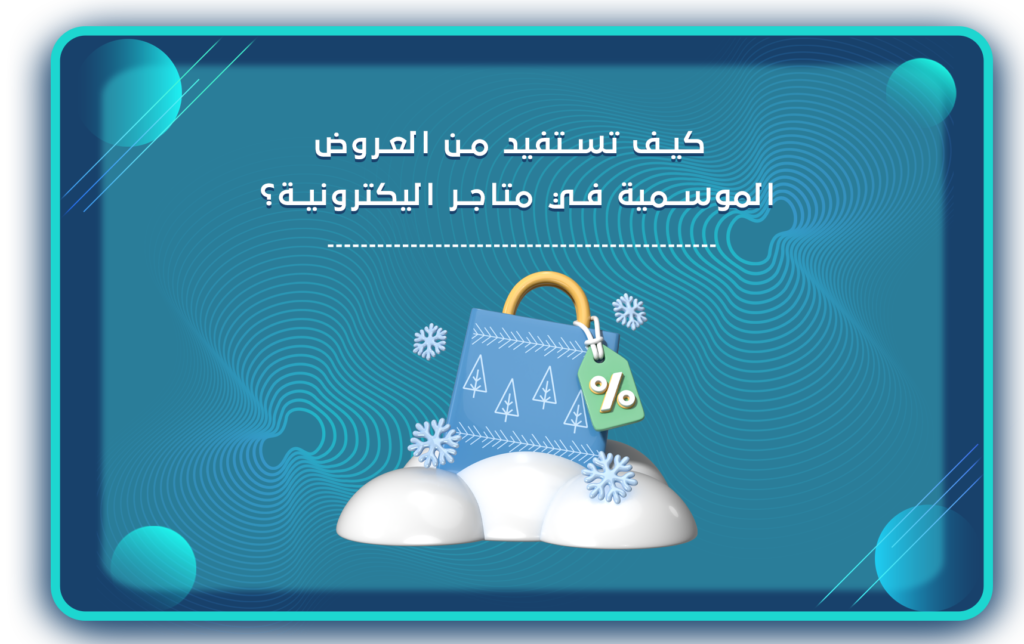 كيف تستفيد من العروض الموسمية في متاجر اليكترونية؟

%